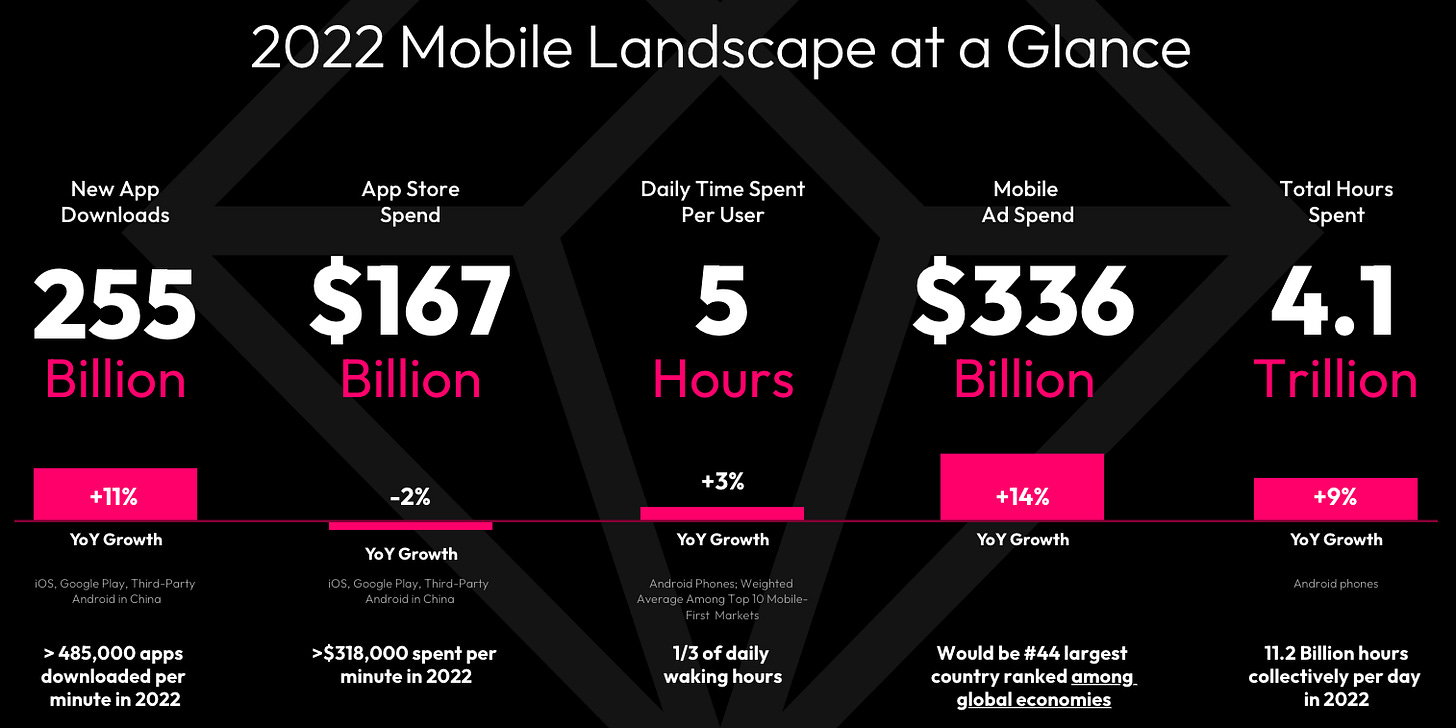 2022 Mobile Landscape at a Glance

New App Downloads

255

Billion

+11%

YoY Growth

iOS, Google Play, Third-Party Android in China

> 485,000 apps downloaded per minute in 2022

App Store Spend

$167

Billion

-2%

YoY Growth

iOS, Google Play, Third-Party Android in China

>$318,000 spent per minute in 2022

Daily Time Spent Per User

5

Hours

+3%

YoY Growth

Android Phones; Weighted Average Among Top 10 Mobile-First Markets

1/3 of daily waking hours

Mobile Ad Spend

$336

Billion

+14%

YoY Growth

Would be #44 largest country ranked among global economies

Total Hours Spent

4.1

Trillion

+9%

YoY Growth

Android phones

11.2 Billion hours collectively per day in 2022